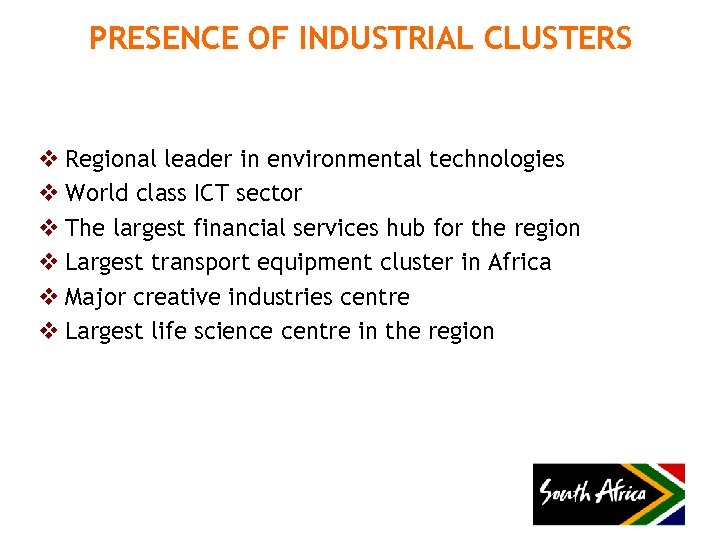 PRESENCE OF INDUSTRIAL CLUSTERS

❖ Regional leader in environmental technologies
❖ World class ICT sector
❖ The largest financial services hub for the region
❖ Largest transport equipment cluster in Africa
❖ Major creative industries centre
❖ Largest life science centre in the region

South Africa